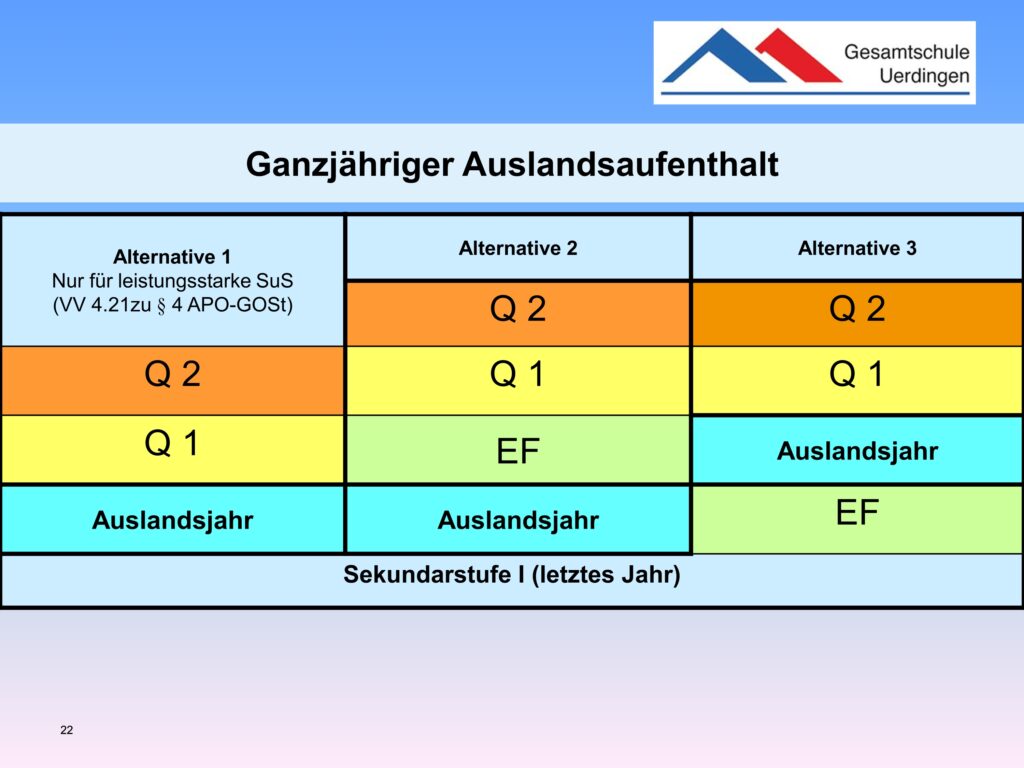 Gesamtschule Uerdingen

Ganzjähriger Auslandsaufenthalt

| Alternative 1 Nur für leistungsstarke SuS (VV 4.21zu § 4 APO-GOSt) | Alternative 2 | Alternative 3 |
|---|---|---|
| | Q 2 | Q 2 |
| Q 2 | Q 1 | Q 1 |
| Q 1 | EF | Auslandsjahr |
| Auslandsjahr | Auslandsjahr | EF |
| Sekundarstufe I (letztes Jahr) | | |

22